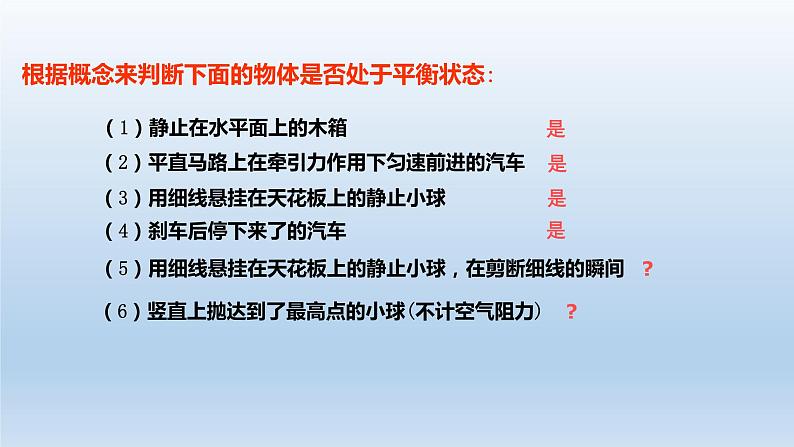 根据概念来判断下面的物体是否处于平衡状态：

（1）静止在水平面上的木箱 是

（2）平直马路上在牵引力作用下匀速前进的汽车 是

（3）用细线悬挂在天花板上的静止小球 是

（4）刹车后停下来了的汽车 是

（5）用细线悬挂在天花板上的静止小球，在剪断细线的瞬间 ？

（6）竖直上抛达到了最高点的小球(不计空气阻力) ？